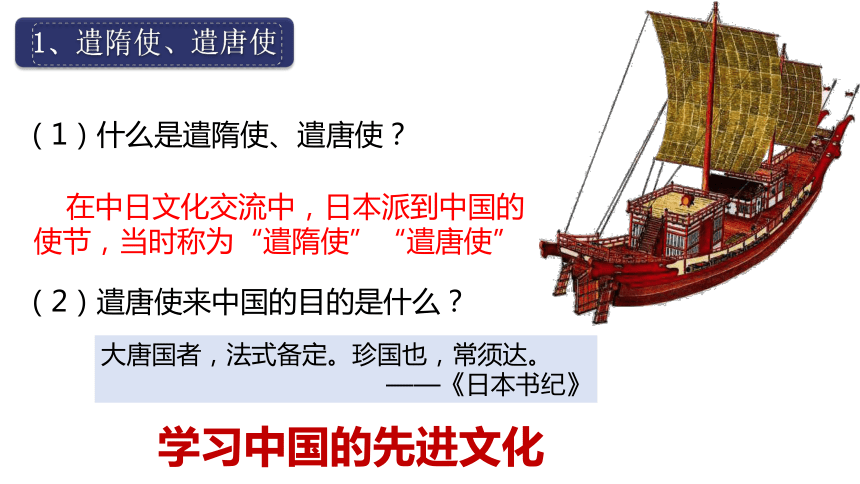 1、遣隋使、遣唐使

（1）什么是遣隋使、遣唐使？

在中日文化交流中，日本派到中国的使节，当时称为“遣隋使”“遣唐使”

（2）遣唐使来中国的目的是什么？

大唐国者，法式备定。珍国也，常须达。
——《日本书纪》

学习中国的先进文化